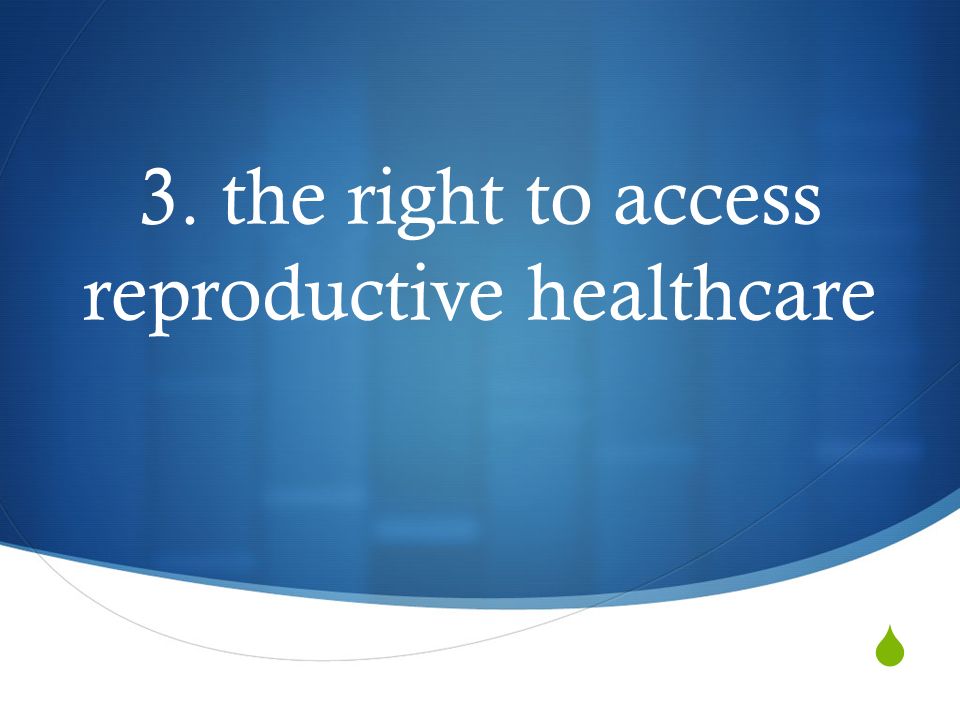 3. the right to access reproductive healthcare